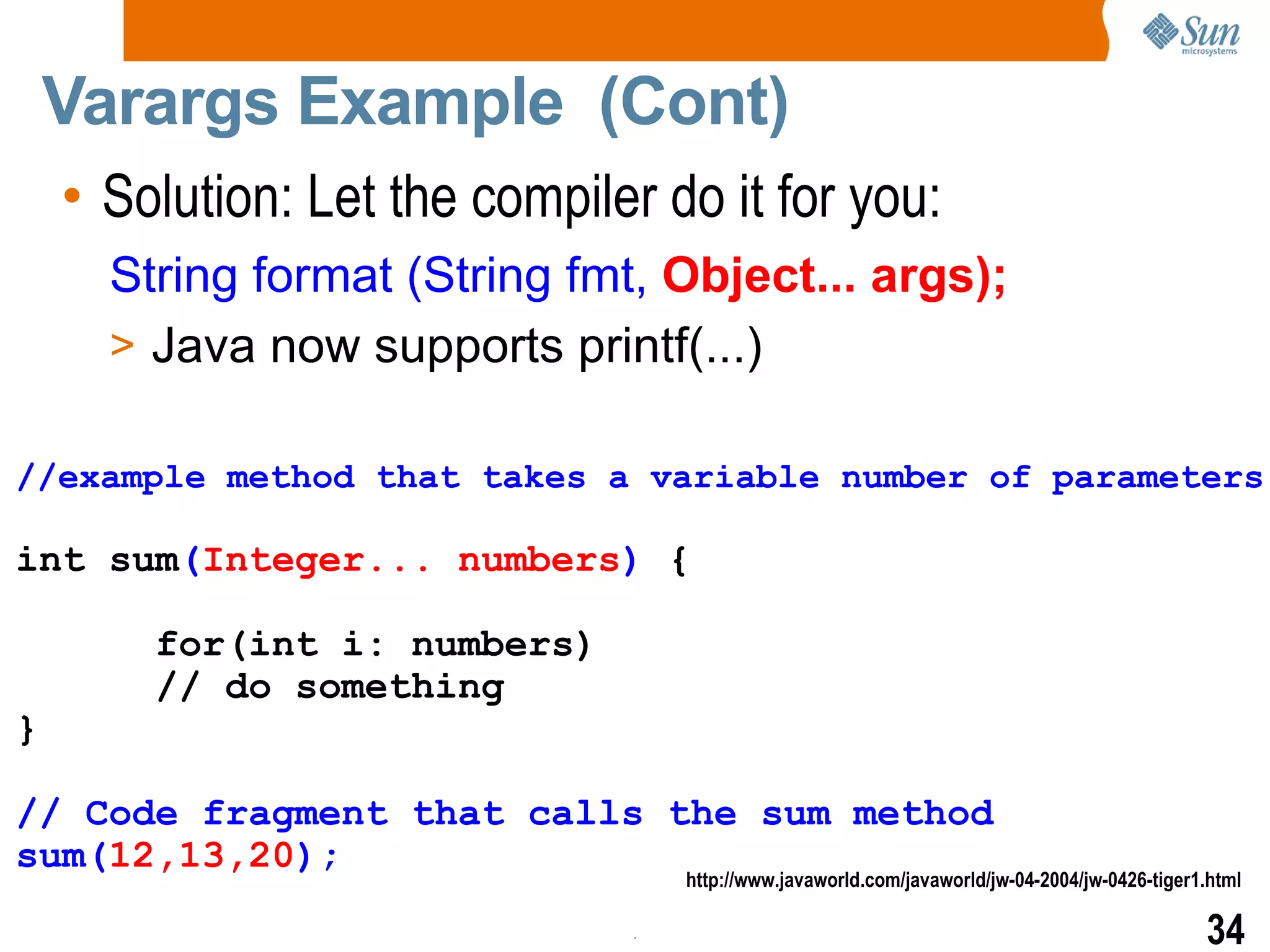 Sun microsystems

Varargs Example (Cont)

• Solution: Let the compiler do it for you:

String format (String fmt, Object... args);

> Java now supports printf(...)

//example method that takes a variable number of parameters

int sum(Integer... numbers) {

 for(int i: numbers)
 // do something
}

// Code fragment that calls the sum method
sum(12,13,20);

http://www.javaworld.com/javaworld/jw-04-2004/jw-0426-tiger1.html

34